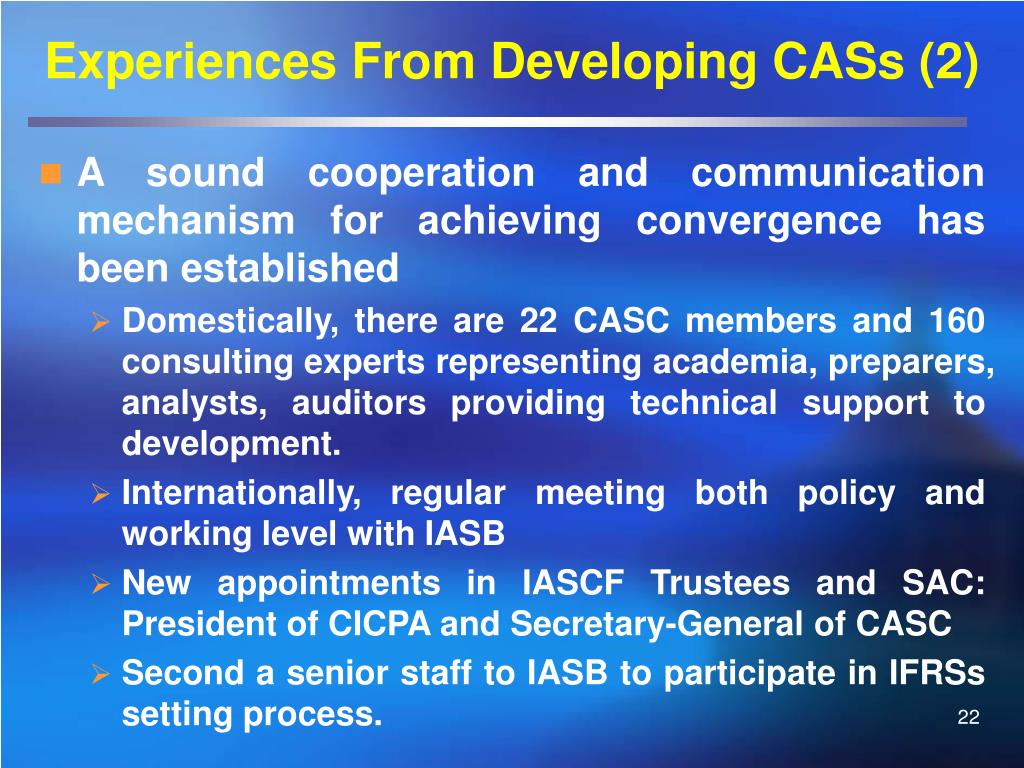 Experiences From Developing CASs (2)

A sound cooperation and communication mechanism for achieving convergence has been established

Domestically, there are 22 CASC members and 160 consulting experts representing academia, preparers, analysts, auditors providing technical support to development.

Internationally, regular meeting both policy and working level with IASB

New appointments in IASCF Trustees and SAC: President of CICPA and Secretary-General of CASC

Second a senior staff to IASB to participate in IFRSs setting process.

22